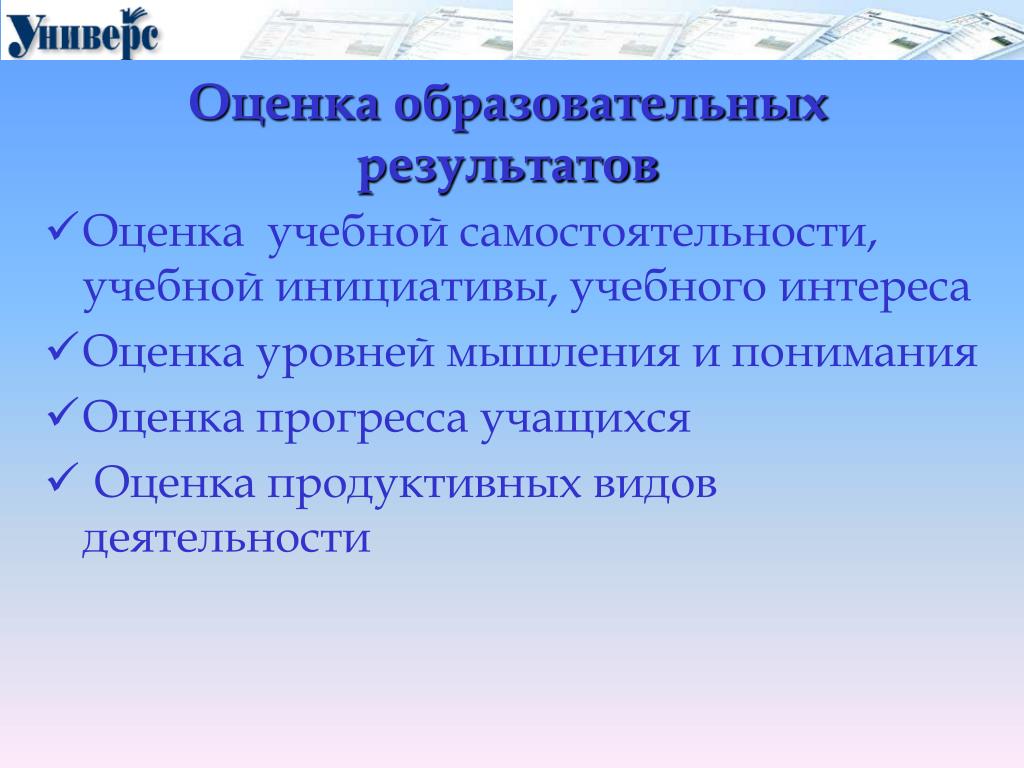 Универс

Оценка образовательных результатов

✓Оценка учебной самостоятельности, учебной инициативы, учебного интереса

✓Оценка уровней мышления и понимания

✓Оценка прогресса учащихся

✓ Оценка продуктивных видов деятельности